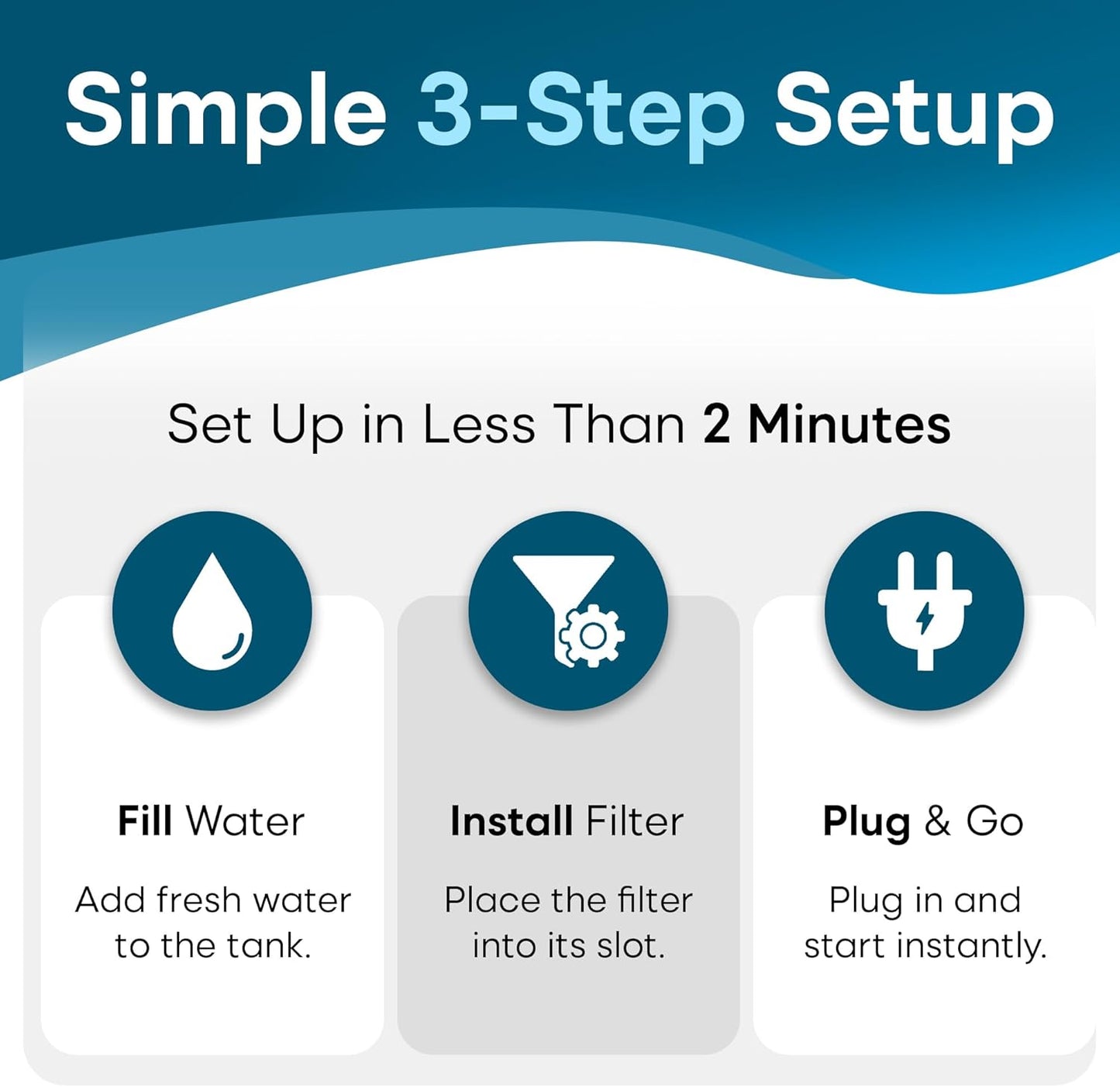 Simple 3-Step Setup

Set Up in Less Than 2 Minutes

Fill Water

Add fresh water to the tank.

Install Filter

Place the filter into its slot.

Plug & Go

Plug in and start instantly.